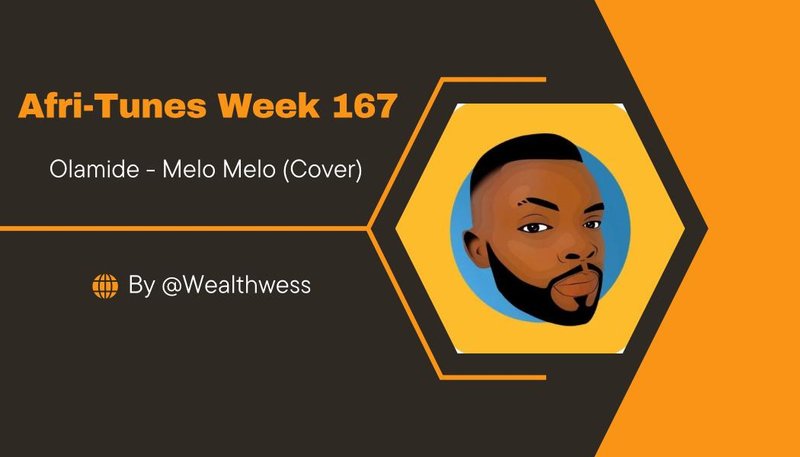 Afri-Tunes Week 167

Olamide - Melo Melo (Cover)

By @Wealthwess